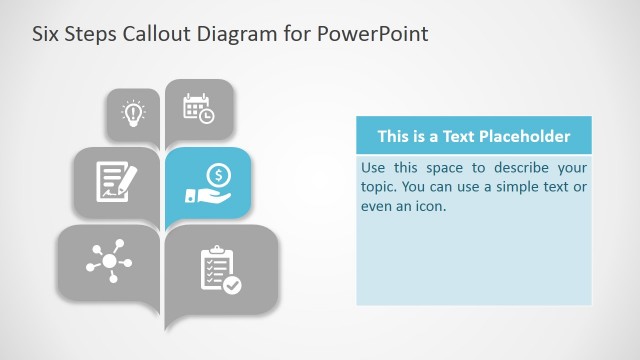 Six Steps Callout Diagram for PowerPoint

This is a Text Placeholder

Use this space to describe your topic. You can use a simple text or even an icon.